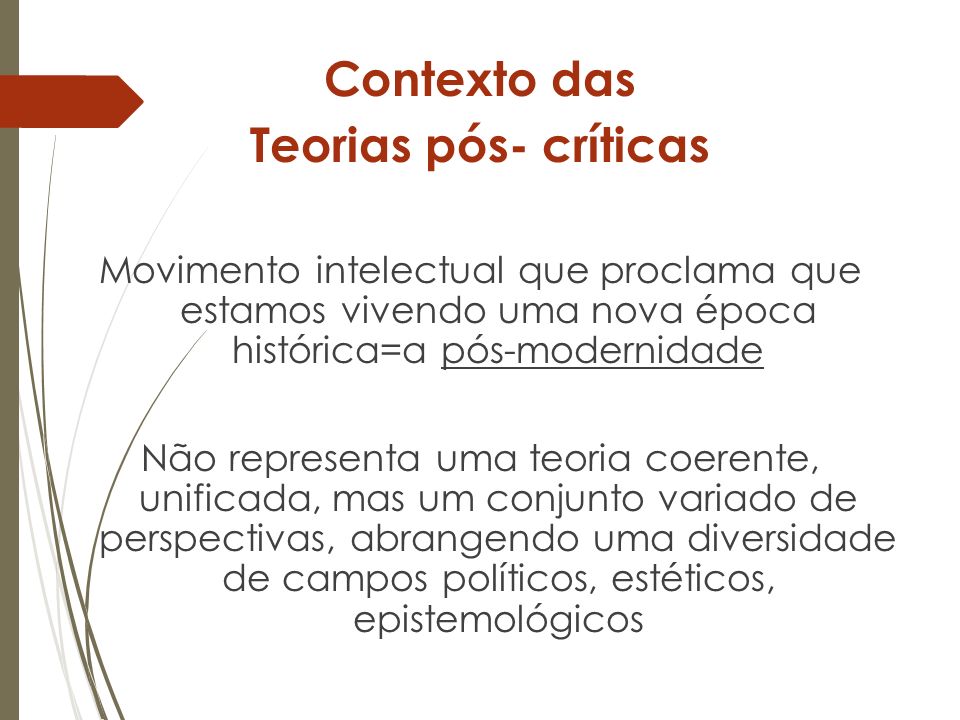 Contexto das
Teorias pós- críticas

Movimento intelectual que proclama que estamos vivendo uma nova época histórica=a pós-modernidade

Não representa uma teoria coerente, unificada, mas um conjunto variado de perspectivas, abrangendo uma diversidade de campos políticos, estéticos, epistemológicos